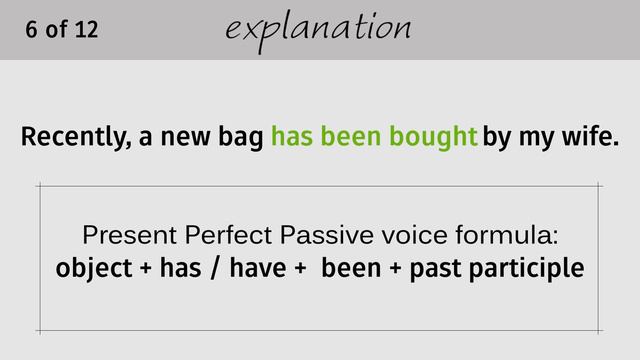 6 of 12

explanation

Recently, a new bag has been bought by my wife.

Present Perfect Passive voice formula:
object + has / have + been + past participle